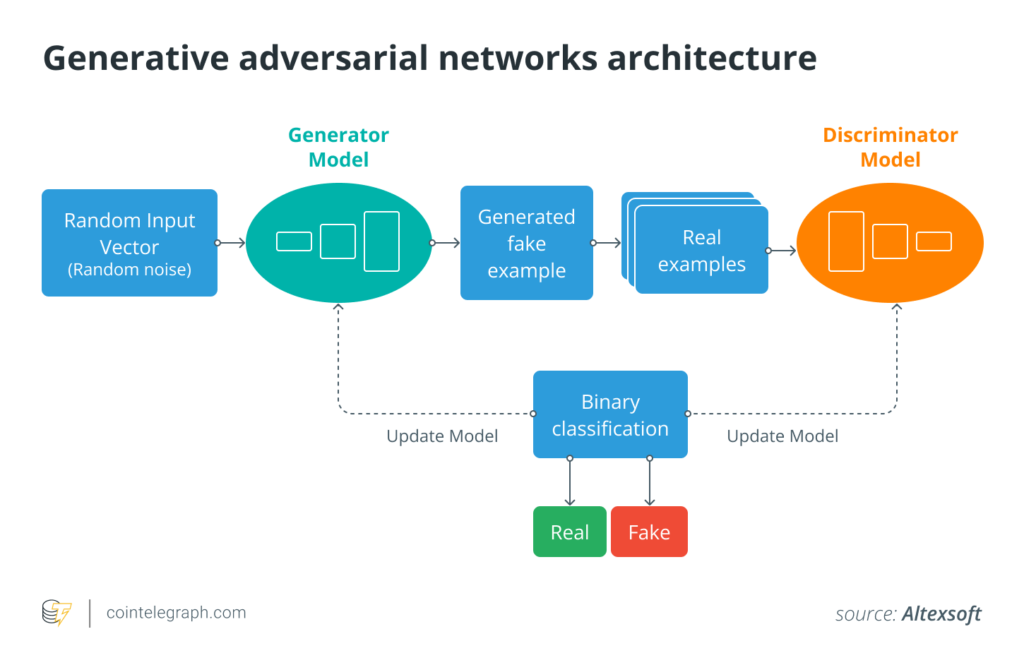 Generative adversarial networks architecture

Generator Model

Discriminator Model

Random Input Vector (Random noise)

Generated fake example

Real examples

Binary classification

Update Model

Update Model

Real

Fake

cointelegraph.com

source: Altexsoft